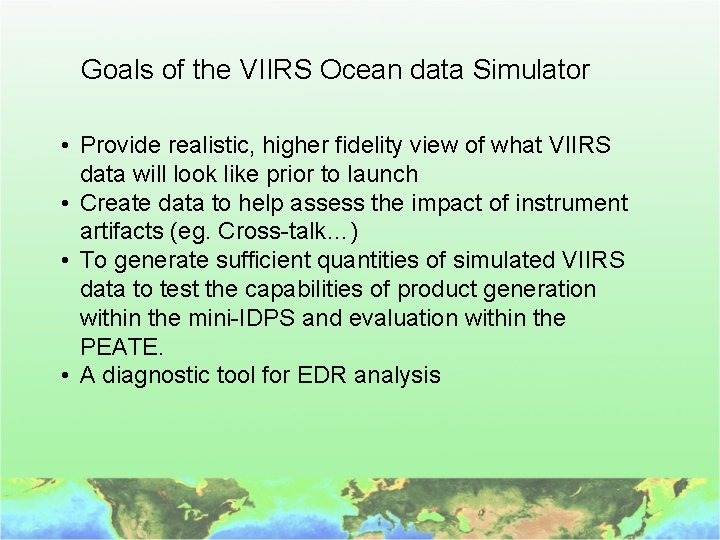 Goals of the VIIRS Ocean data Simulator

• Provide realistic, higher fidelity view of what VIIRS data will look like prior to launch
• Create data to help assess the impact of instrument artifacts (eg. Cross-talk…)
• To generate sufficient quantities of simulated VIIRS data to test the capabilities of product generation within the mini-IDPS and evaluation within the PEATE.
• A diagnostic tool for EDR analysis